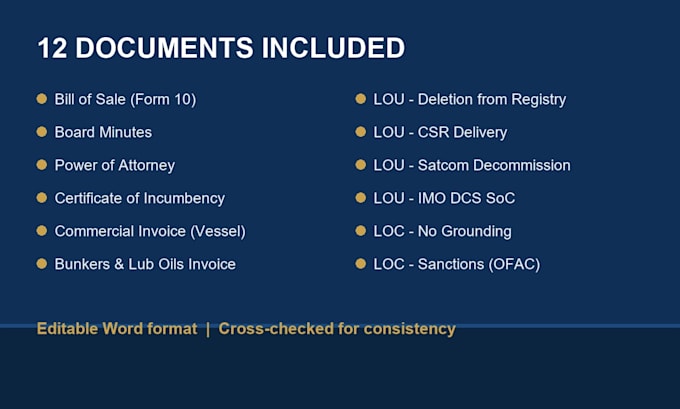 12 DOCUMENTS INCLUDED

• Bill of Sale (Form 10)
• Board Minutes
• Power of Attorney
• Certificate of Incumbency
• Commercial Invoice (Vessel)
• Bunkers & Lub Oils Invoice

• LOU - Deletion from Registry
• LOU - CSR Delivery
• LOU - Satcom Decommission
• LOU - IMO DCS SoC
• LOC - No Grounding
• LOC - Sanctions (OFAC)

Editable Word format | Cross-checked for consistency